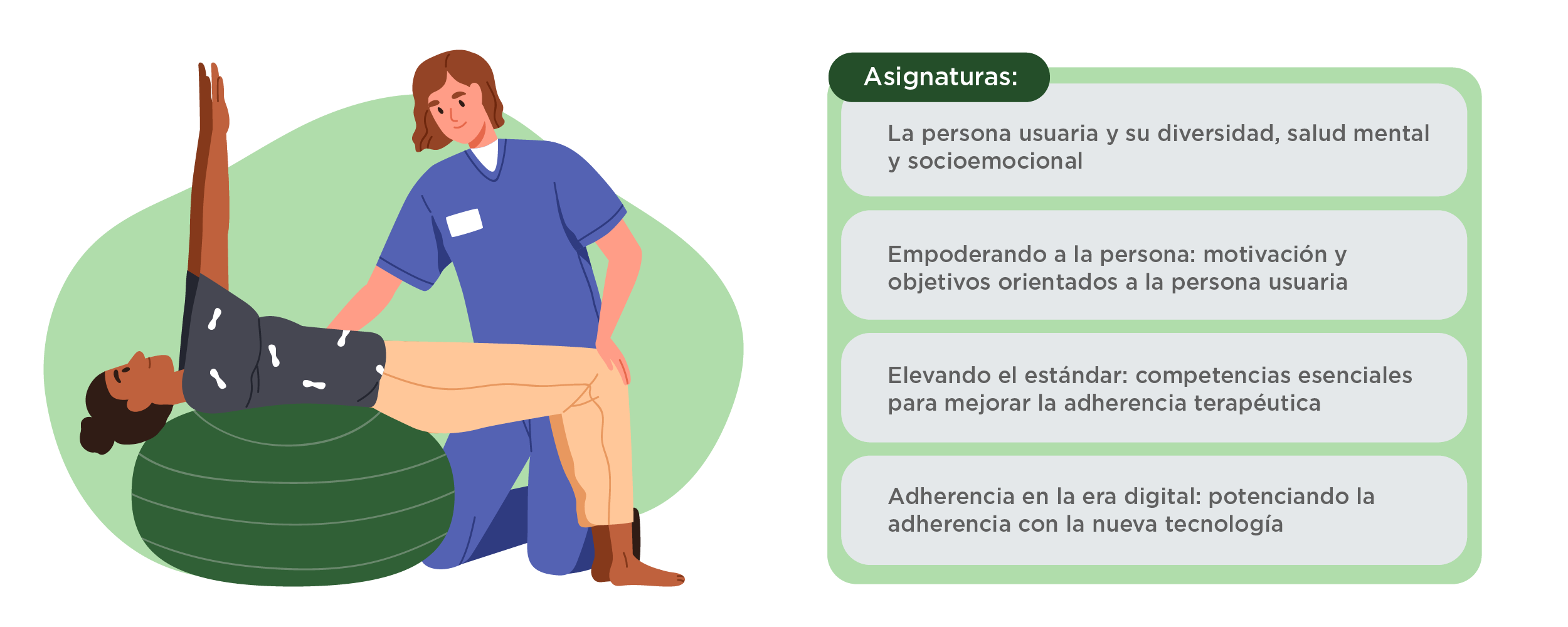 Asignaturas:

La persona usuaria y su diversidad, salud mental y socioemocional

Empoderando a la persona: motivación y objetivos orientados a la persona usuaria

Elevando el estándar: competencias esenciales para mejorar la adherencia terapéutica

Adherencia en la era digital: potenciando la adherencia con la nueva tecnología